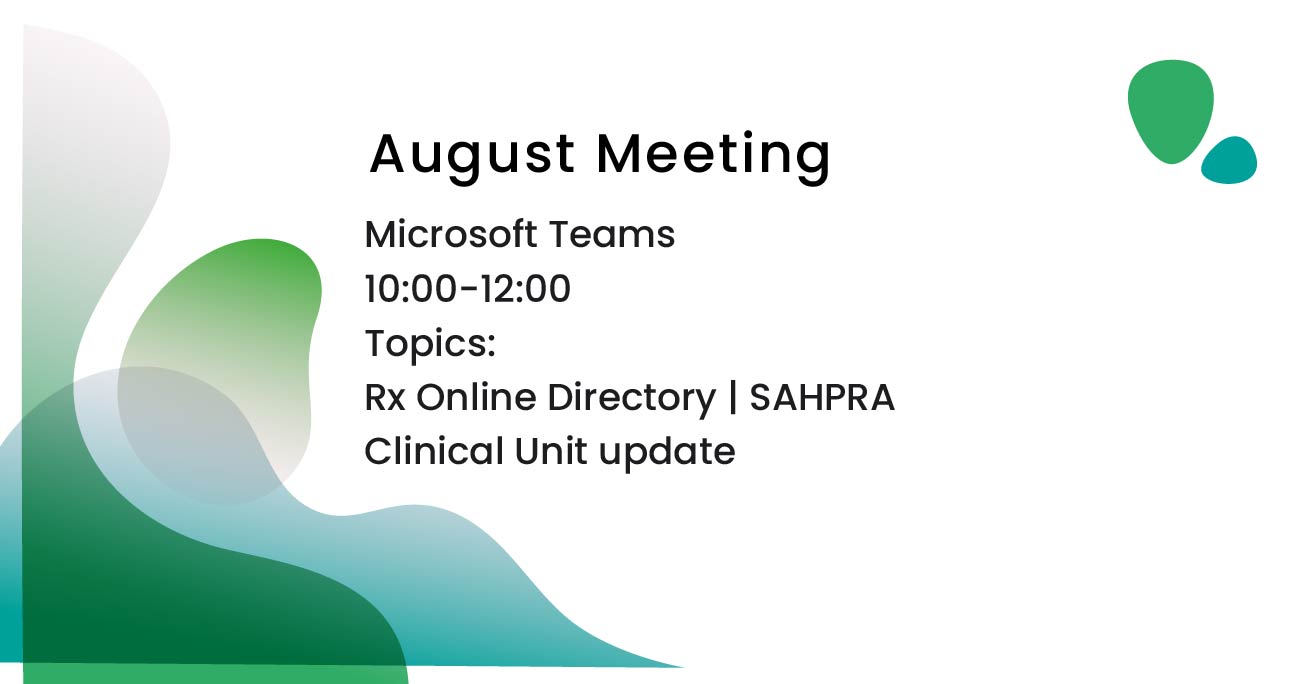 August Meeting

Microsoft Teams
10:00-12:00
Topics:
Rx Online Directory | SAHPRA
Clinical Unit update